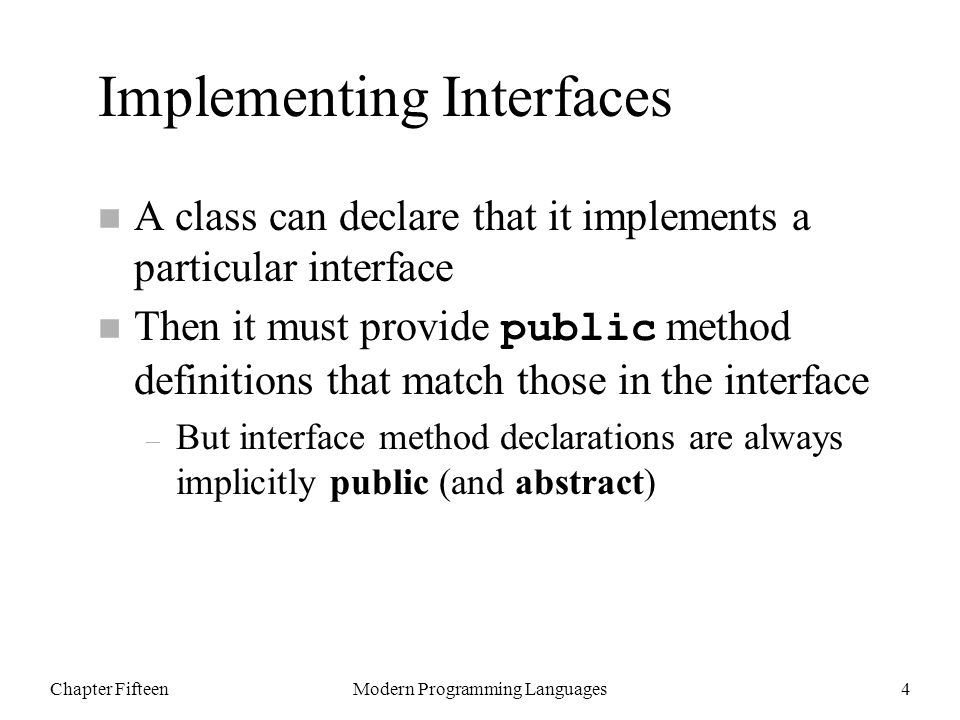 Implementing Interfaces

A class can declare that it implements a particular interface

Then it must provide public method definitions that match those in the interface

– But interface method declarations are always implicitly public (and abstract)

Chapter Fifteen Modern Programming Languages 4